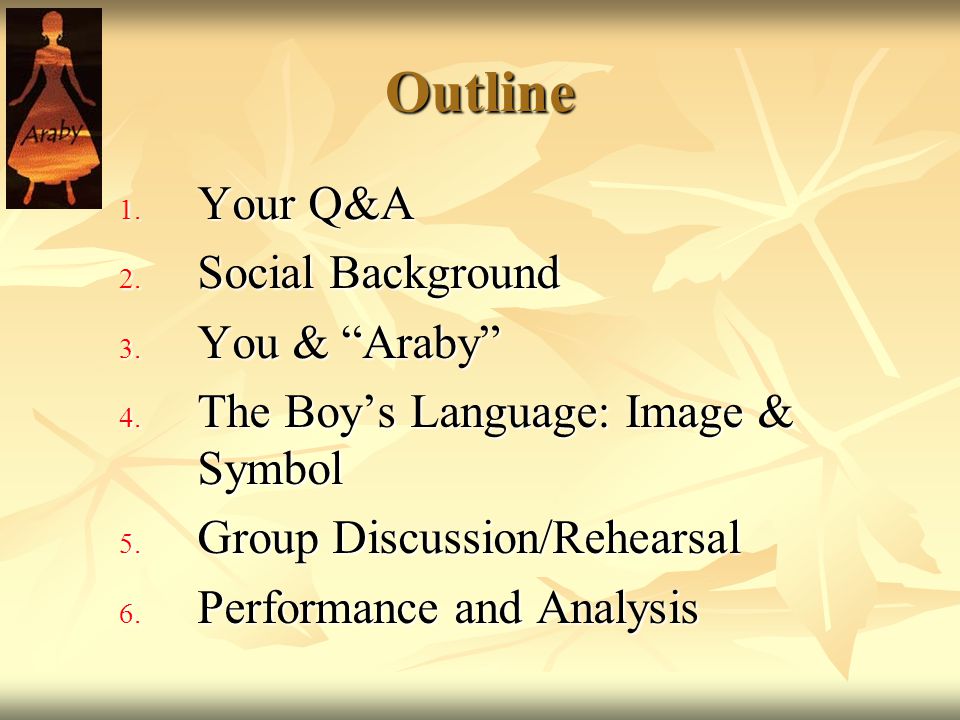 Araby

Outline

1. Your Q&A
2. Social Background
3. You & “Araby”
4. The Boy’s Language: Image & Symbol
5. Group Discussion/Rehearsal
6. Performance and Analysis